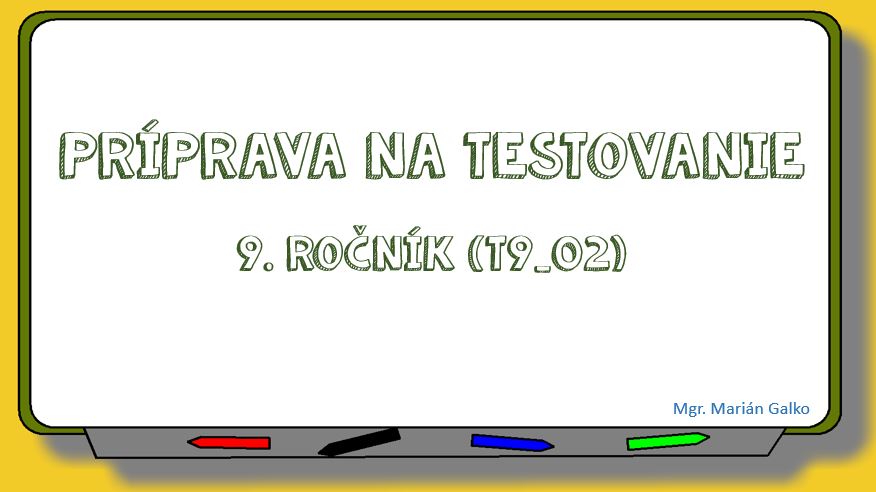 PRÍPRAVA NA TESTOVANIE

9. ROČNÍK (T9_02)

Mgr. Marián Galko